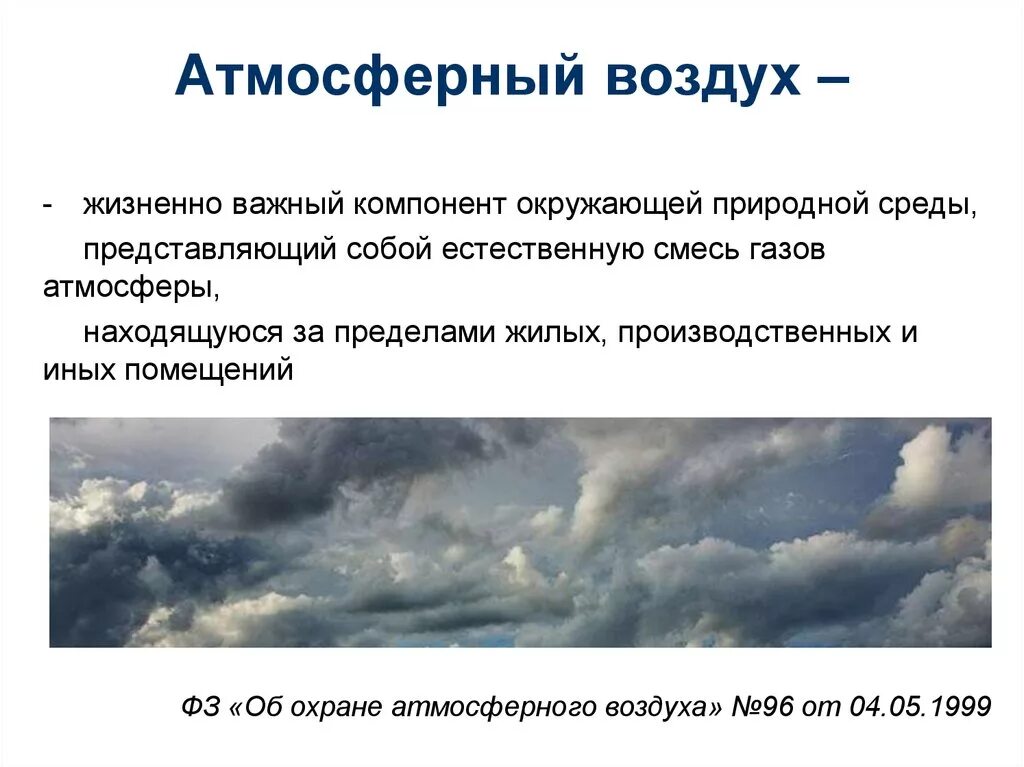 Атмосферный воздух –

- жизненно важный компонент окружающей природной среды,

представляющий собой естественную смесь газов атмосферы,

находящуюся за пределами жилых, производственных и иных помещений

ФЗ «Об охране атмосферного воздуха» №96 от 04.05.1999